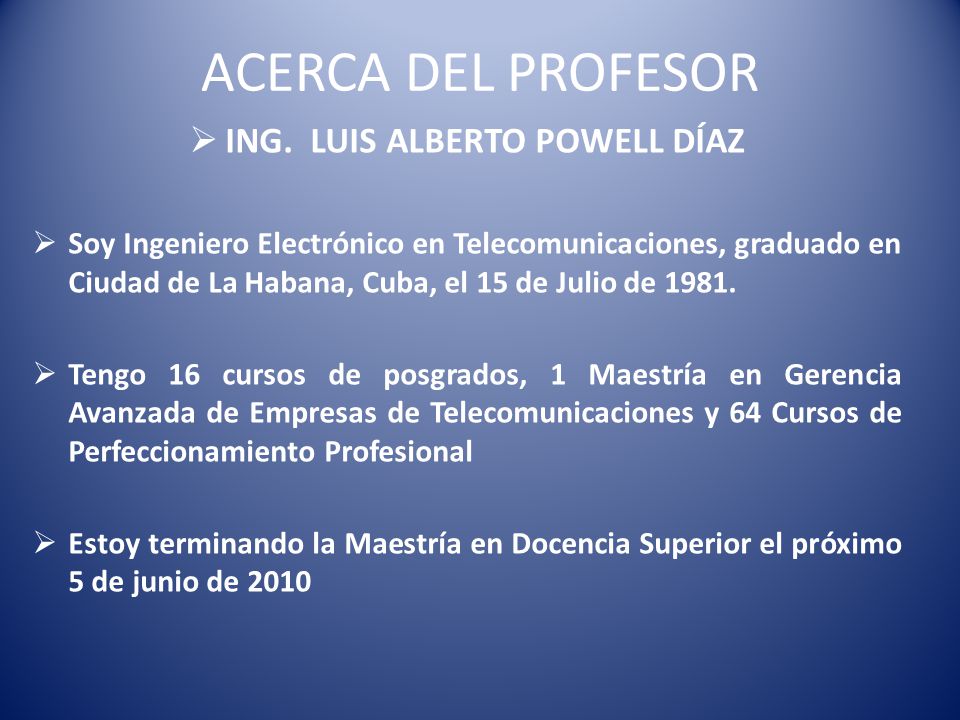 ACERCA DEL PROFESOR

➢ ING. LUIS ALBERTO POWELL DÍAZ

➢ Soy Ingeniero Electrónico en Telecomunicaciones, graduado en Ciudad de La Habana, Cuba, el 15 de Julio de 1981.

➢ Tengo 16 cursos de posgrados, 1 Maestría en Gerencia Avanzada de Empresas de Telecomunicaciones y 64 Cursos de Perfeccionamiento Profesional

➢ Estoy terminando la Maestría en Docencia Superior el próximo 5 de junio de 2010